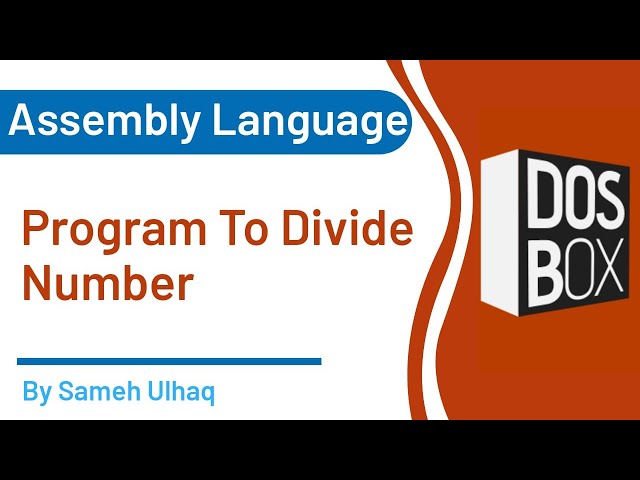 Assembly Language

Program To Divide Number

By Sameh Ulhaq

DOS BOX